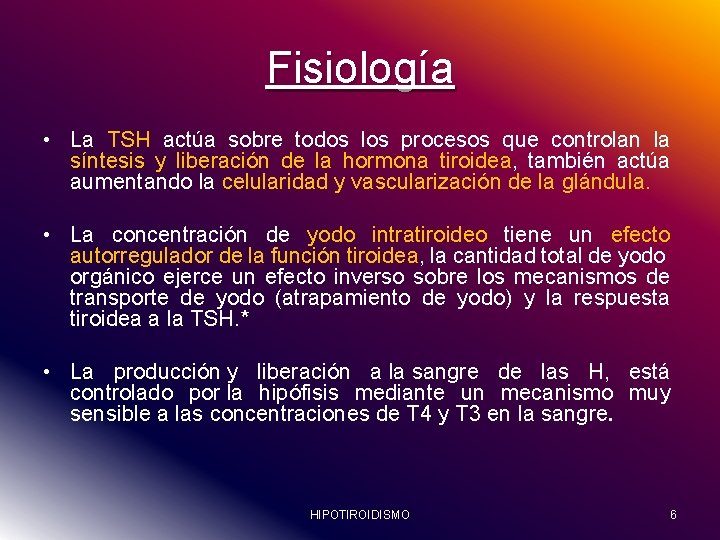 Fisiología

• La TSH actúa sobre todos los procesos que controlan la síntesis y liberación de la hormona tiroidea, también actúa aumentando la celularidad y vascularización de la glándula.

• La concentración de yodo intratiroideo tiene un efecto autorregulador de la función tiroidea, la cantidad total de yodo orgánico ejerce un efecto inverso sobre los mecanismos de transporte de yodo (atrapamiento de yodo) y la respuesta tiroidea a la TSH.*

• La producción y liberación a la sangre de las H, está controlado por la hipófisis mediante un mecanismo muy sensible a las concentraciones de T4 y T3 en la sangre.

HIPOTIROIDISMO

6